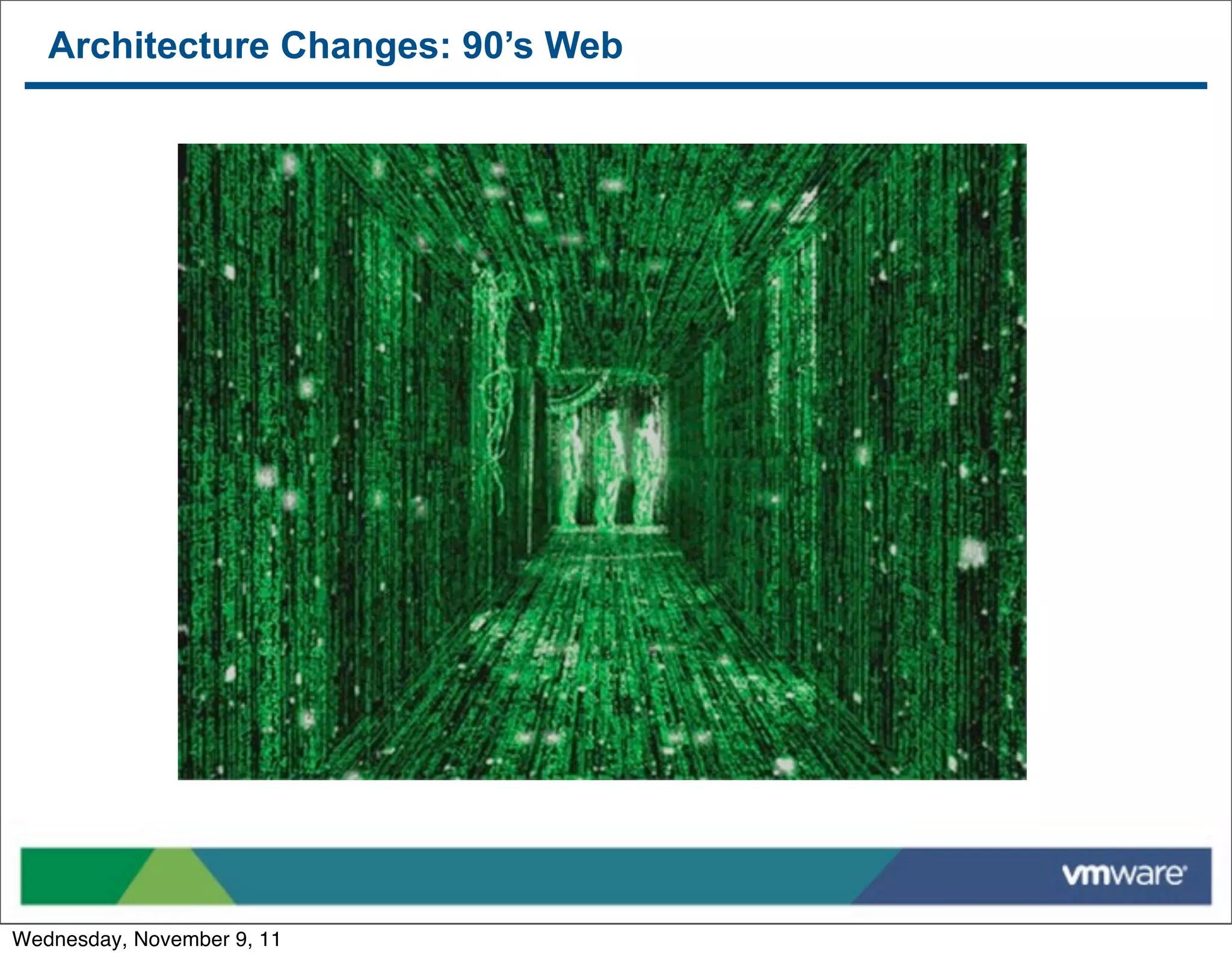 Architecture Changes: 90’s Web

vmware

Wednesday, November 9, 11